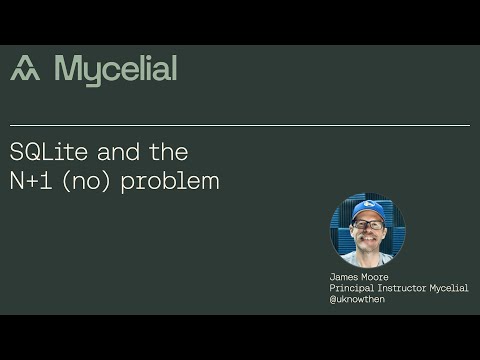 Mycelial

SQLite and the N+1 (no) problem

James Moore
Principal Instructor Mycelial
@uknowthen